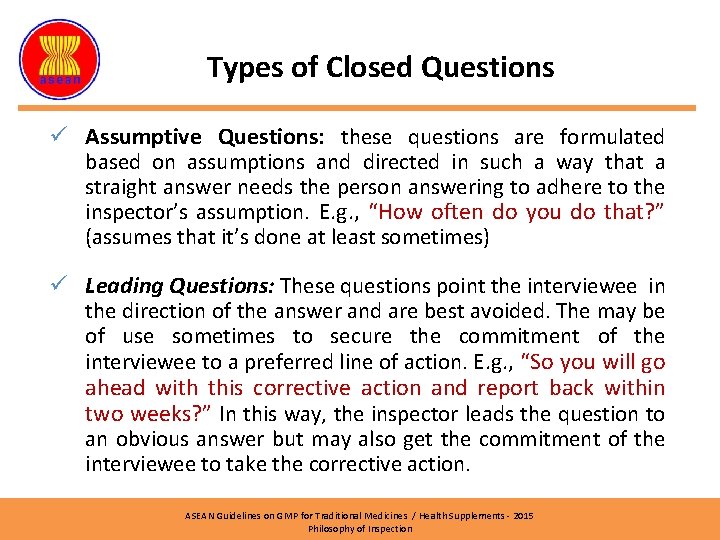 asean

Types of Closed Questions

✓ Assumptive Questions: these questions are formulated based on assumptions and directed in such a way that a straight answer needs the person answering to adhere to the inspector's assumption. E.g., "How often do you do that?" (assumes that it's done at least sometimes)

✓ Leading Questions: These questions point the interviewee in the direction of the answer and are best avoided. The may be of use sometimes to secure the commitment of the interviewee to a preferred line of action. E.g., "So you will go ahead with this corrective action and report back within two weeks?" In this way, the inspector leads the question to an obvious answer but may also get the commitment of the interviewee to take the corrective action.

ASEAN Guidelines on GMP for Traditional Medicines / Health Supplements - 2015
Philosophy of Inspection